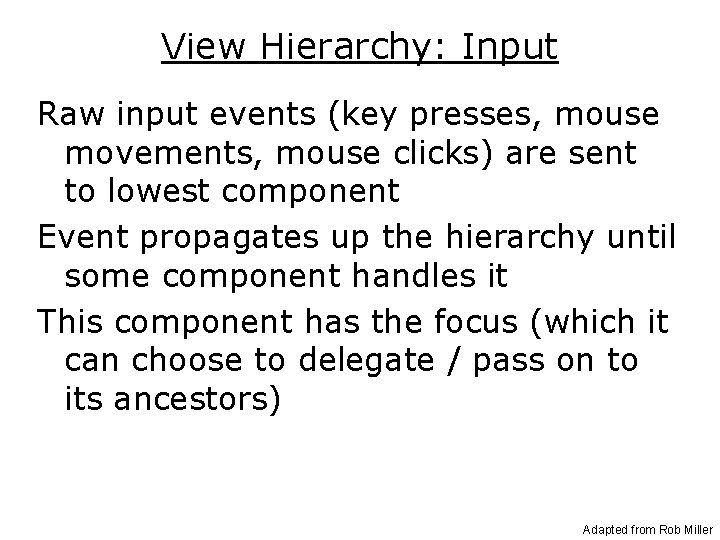 View Hierarchy: Input

Raw input events (key presses, mouse movements, mouse clicks) are sent to lowest component

Event propagates up the hierarchy until some component handles it

This component has the focus (which it can choose to delegate / pass on to its ancestors)

Adapted from Rob Miller